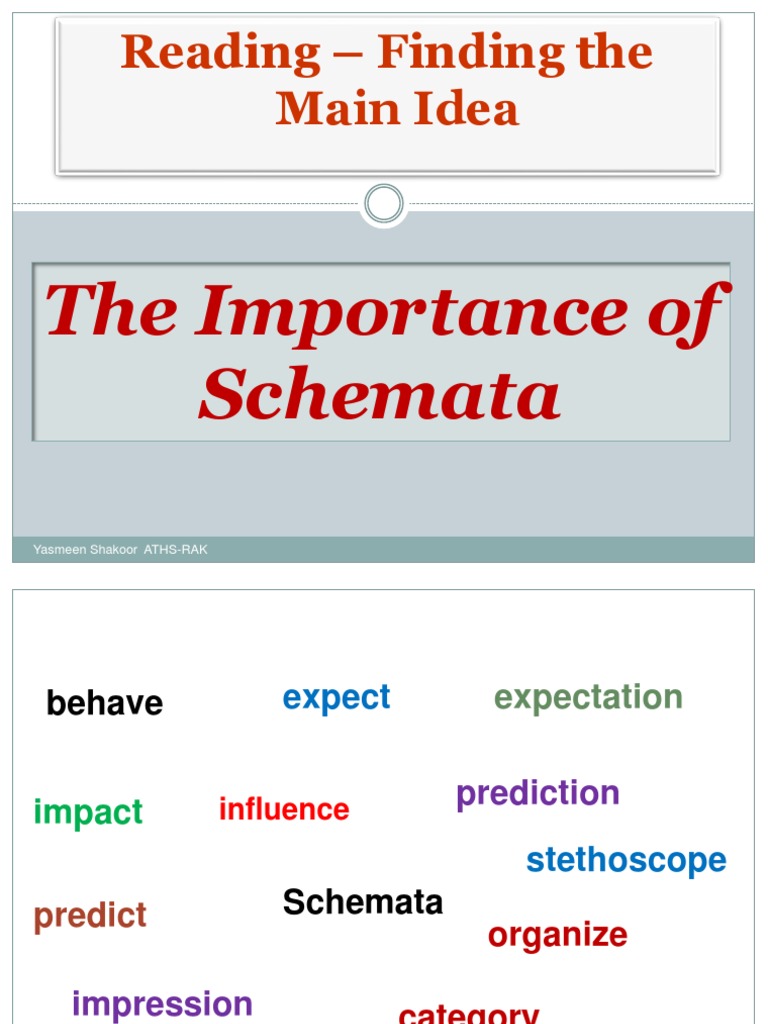 Reading – Finding the Main Idea

The Importance of Schemata

Yasmeen Shakoor ATHS-RAK

behave

expect

expectation

impact

influence

prediction

stethoscope

predict

Schemata

organize

impression

category